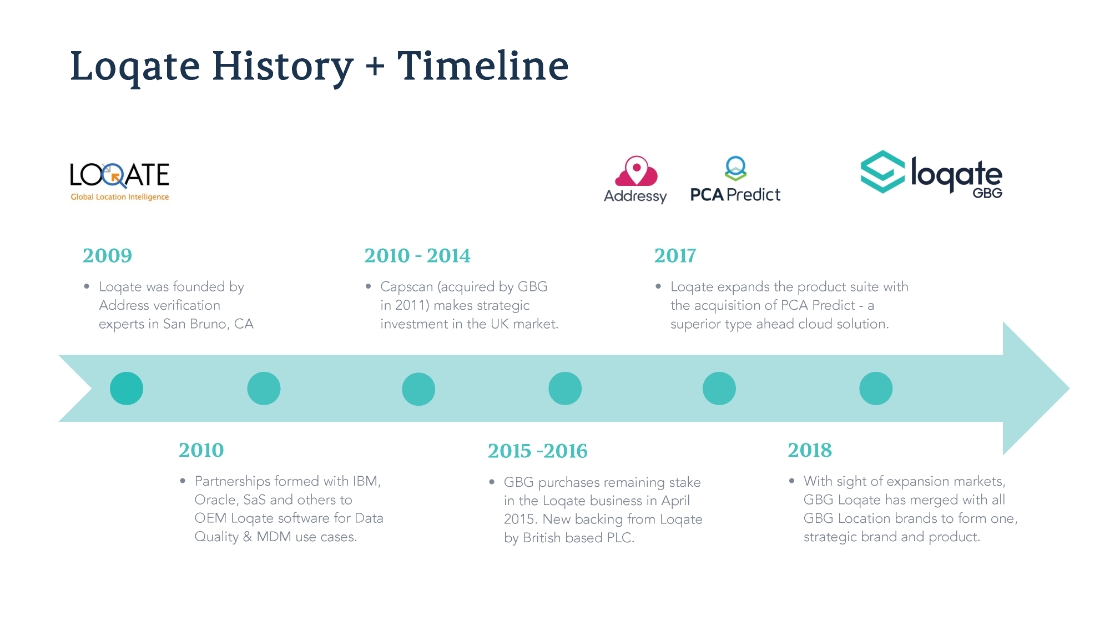 Loqate History + Timeline

LOQATE
Global Location Intelligence

Addressy

PCA Predict

loqate
GBG

2009

• Loqate was founded by Address verification experts in San Bruno, CA

2010 - 2014

• Capscan (acquired by GBG in 2011) makes strategic investment in the UK market.

2017

• Loqate expands the product suite with the acquisition of PCA Predict - a superior type ahead cloud solution.

2010

• Partnerships formed with IBM, Oracle, SaS and others to OEM Loqate software for Data Quality & MDM use cases.

2015 -2016

• GBG purchases remaining stake in the Loqate business in April 2015. New backing from Loqate by British based PLC.

2018

• With sight of expansion markets, GBG Loqate has merged with all GBG Location brands to form one, strategic brand and product.